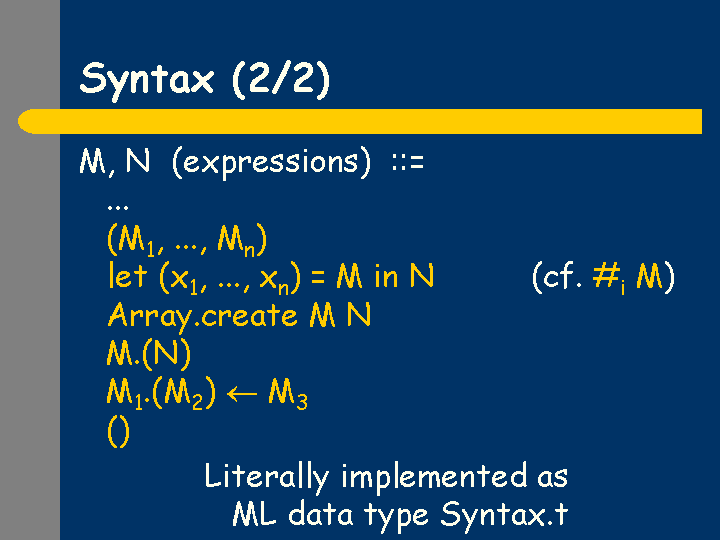 Syntax (2/2)

M, N (expressions) ::=

...

$(M_1, ..., M_n)$

let $(x_1, ..., x_n)$ = M in N (cf. $\#_i$ M)

Array.create M N

M.(N)

$M_1.(M_2) \leftarrow M_3$

()

Literally implemented as ML data type Syntax.t